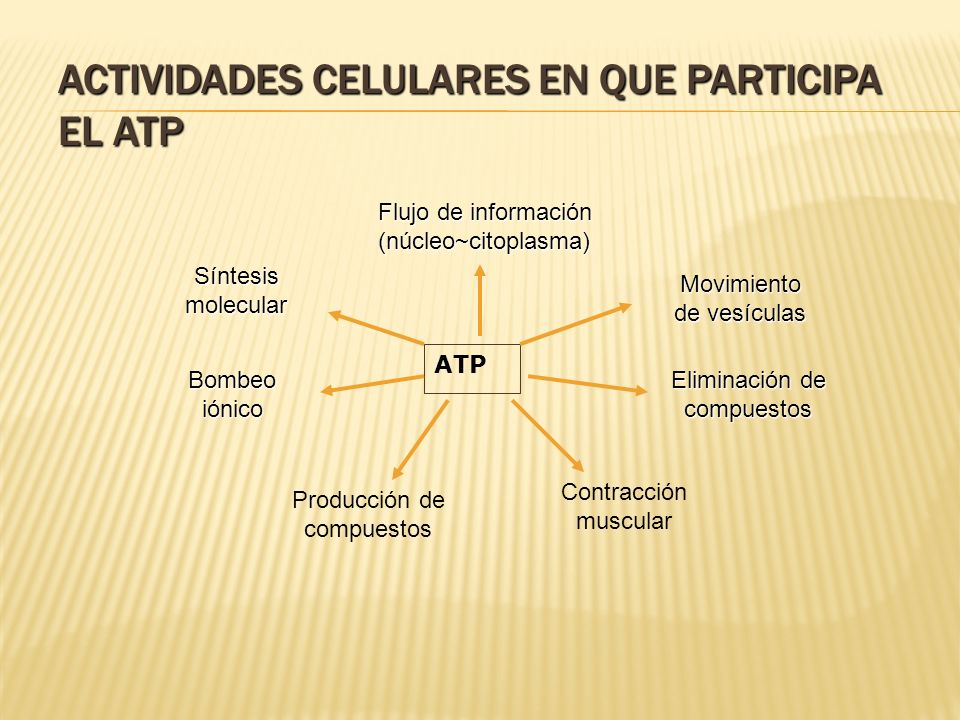 ACTIVIDADES CELULARES EN QUE PARTICIPA EL ATP

Flujo de información (núcleo~citoplasma)

Síntesis molecular

Movimiento de vesículas

ATP

Bombeo iónico

Eliminación de compuestos

Producción de compuestos

Contracción muscular